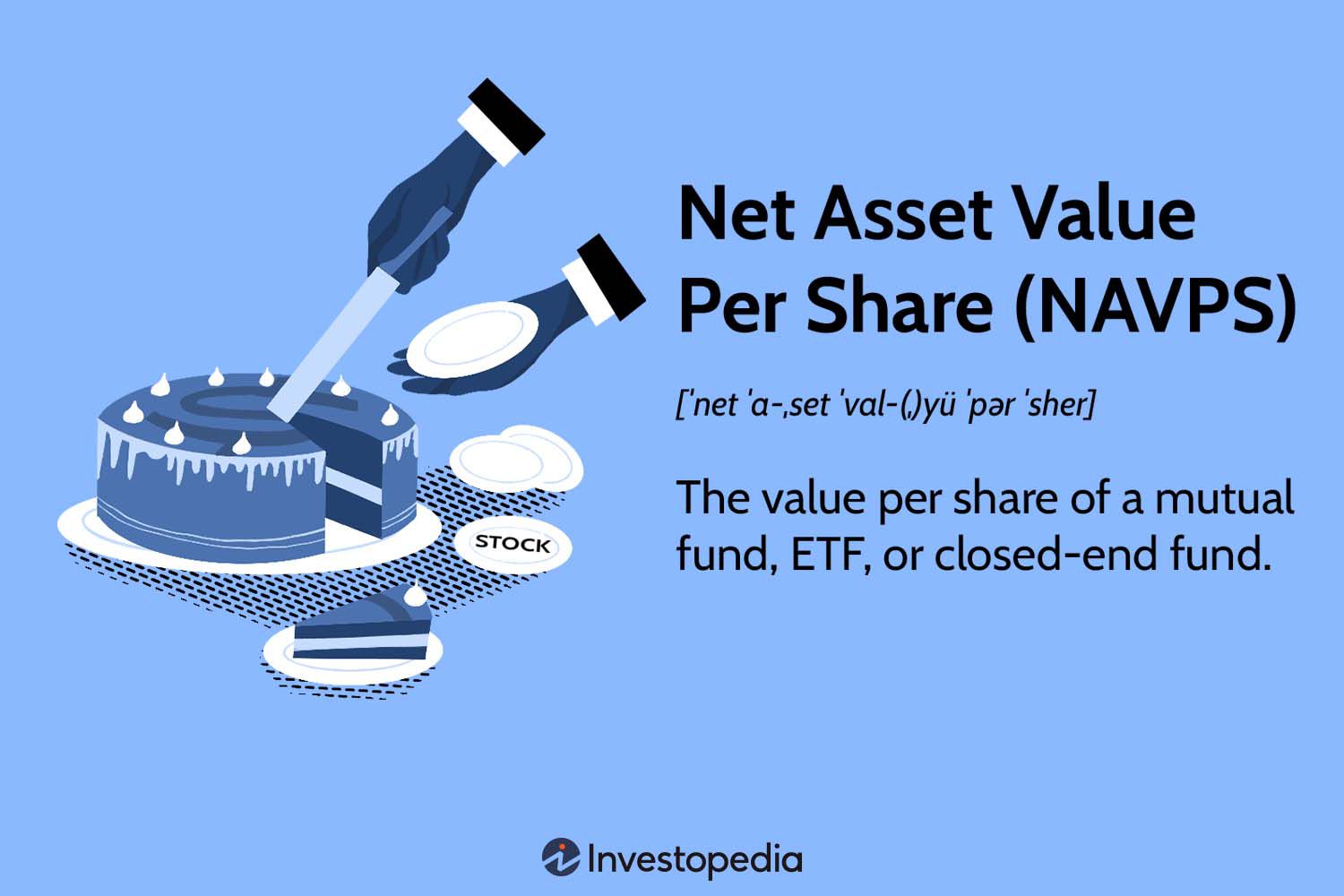 STOCK

Net Asset Value Per Share (NAVPS)

[ˈnet ˈa-ˌset ˈval-(ˌ)yü ˈpər ˈsher]

The value per share of a mutual fund, ETF, or closed-end fund.

Investopedia